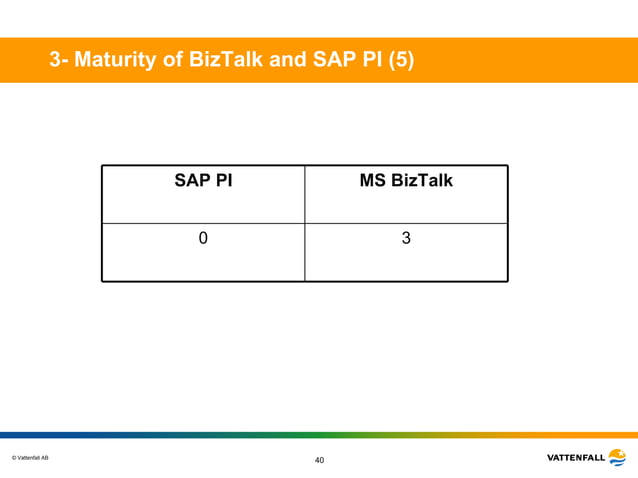 3- Maturity of BizTalk and SAP PI (5)

| SAP PI | MS BizTalk |
|---|---|
| 0 | 3 |

© Vattenfall AB

40

VATTENFALL